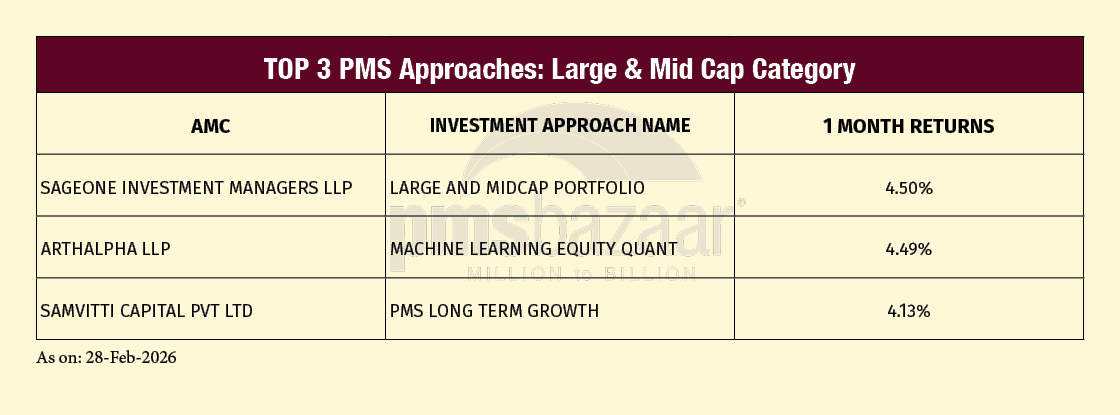 TOP 3 PMS Approaches: Large & Mid Cap Category

| AMC | INVESTMENT APPROACH NAME | 1 MONTH RETURNS |
|---|---|---|
| SAGEONE INVESTMENT MANAGERS LLP | LARGE AND MIDCAP PORTFOLIO | 4.50% |
| ARTHALPHA LLP | MACHINE LEARNING EQUITY QUANT | 4.49% |
| SAMVITTI CAPITAL PVT LTD | PMS LONG TERM GROWTH | 4.13% |

pmsbazaar®
MILLION to BILLION

As on: 28-Feb-2026